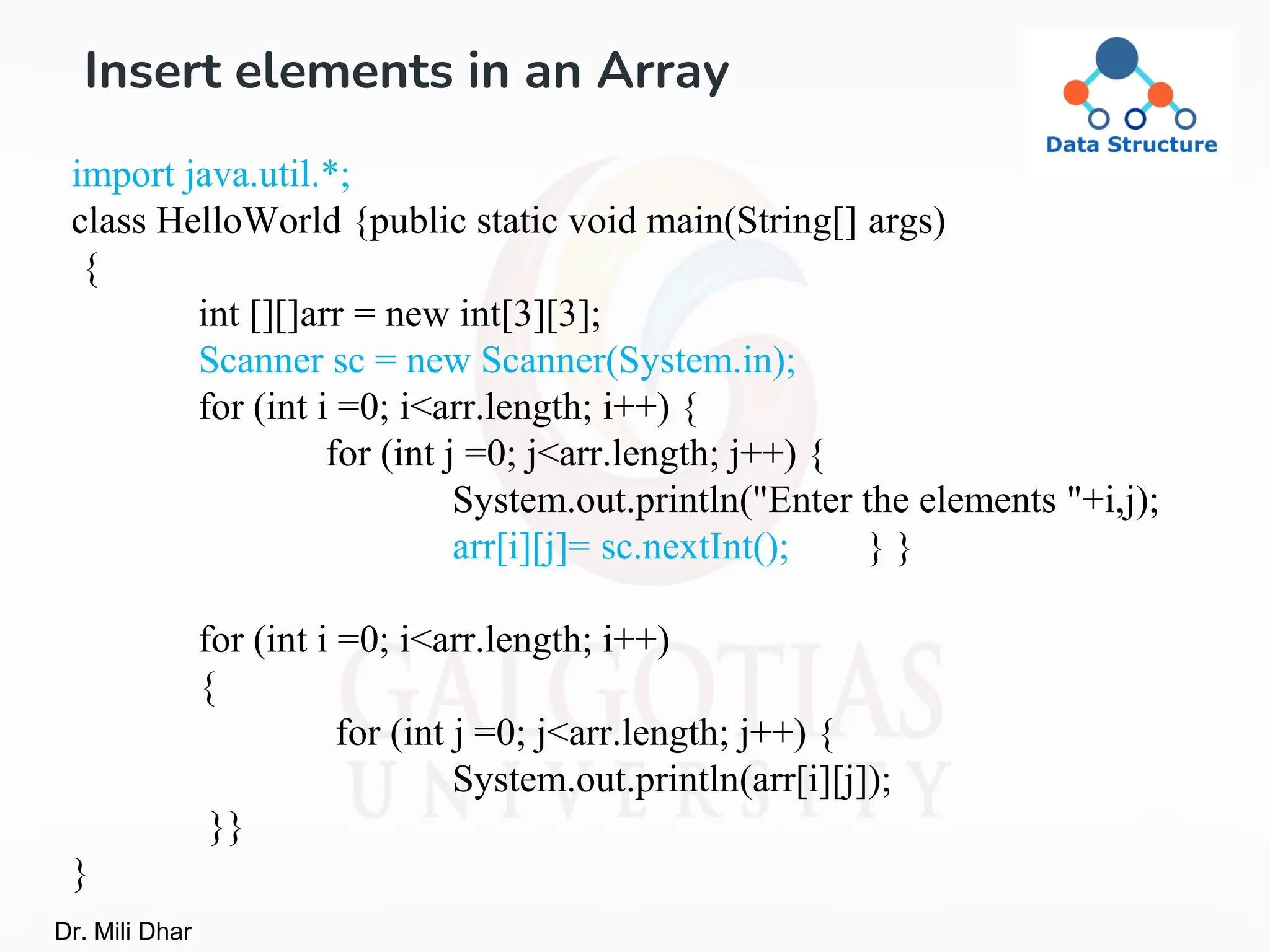 Insert elements in an Array

Data Structure

import java.util.*;
class HelloWorld {public static void main(String[] args)
{
int [][]arr = new int[3][3];
Scanner sc = new Scanner(System.in);
for (int i =0; i<arr.length; i++) {
for (int j =0; j<arr.length; j++) {
System.out.println("Enter the elements "+i,j);
arr[i][j]= sc.nextInt(); } }

for (int i =0; i<arr.length; i++)
{
for (int j =0; j<arr.length; j++) {
System.out.println(arr[i][j]);
}}
}

GALGOTIAS UNIVERSITY

Dr. Mili Dhar